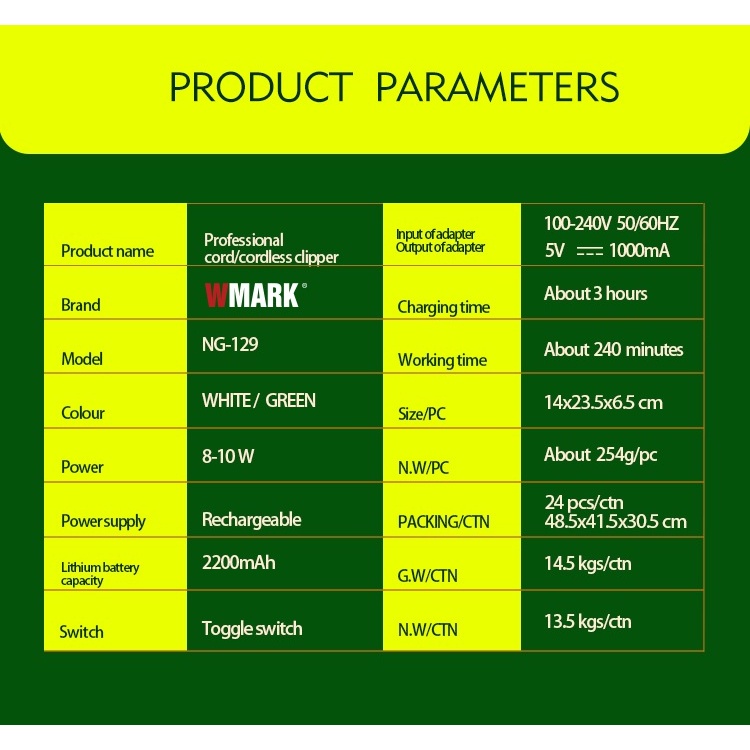 PRODUCT PARAMETERS

| Product name | Professional cord/cordless clipper | Input of adapter Output of adapter | 100-240V 50/60HZ 5V ⎓ 1000mA |
|---|---|---|---|
| Brand | WMARK® | Charging time | About 3 hours |
| Model | NG-129 | Working time | About 240 minutes |
| Colour | WHITE / GREEN | Size/PC | 14x23.5x6.5 cm |
| Power | 8-10 W | N.W/PC | About 254g/pc |
| Power supply | Rechargeable | PACKING/CTN | 24 pcs/ctn 48.5x41.5x30.5 cm |
| Lithium battery capacity | 2200mAh | G.W/CTN | 14.5 kgs/ctn |
| Switch | Toggle switch | N.W/CTN | 13.5 kgs/ctn |